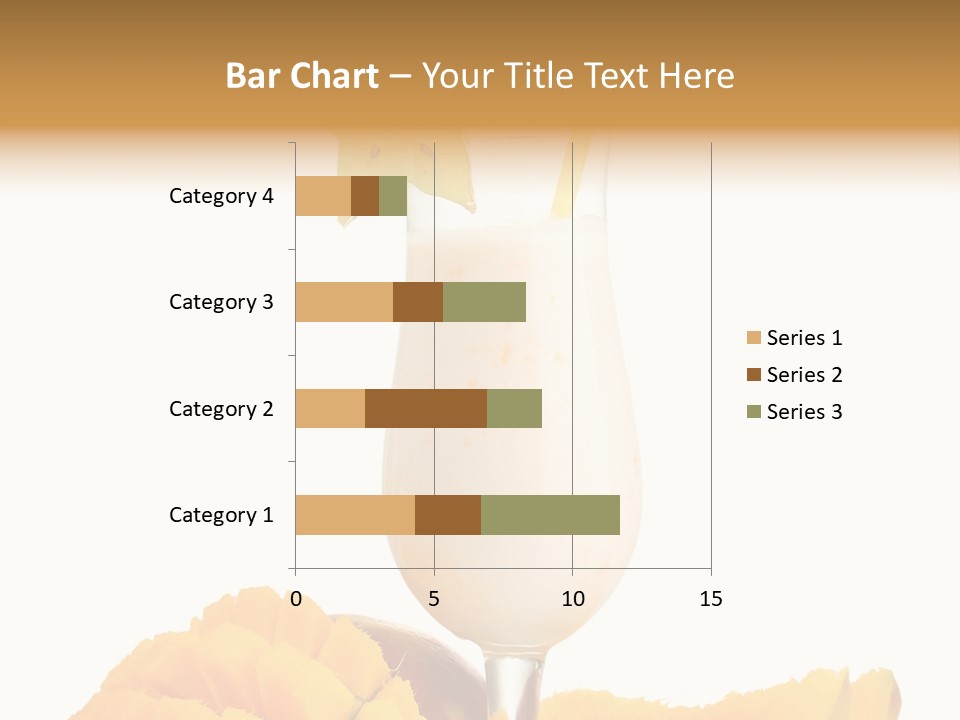 Bar Chart – Your Title Text Here

Category 4
Category 3
Category 2
Category 1

0
5
10
15

Series 1
Series 2
Series 3